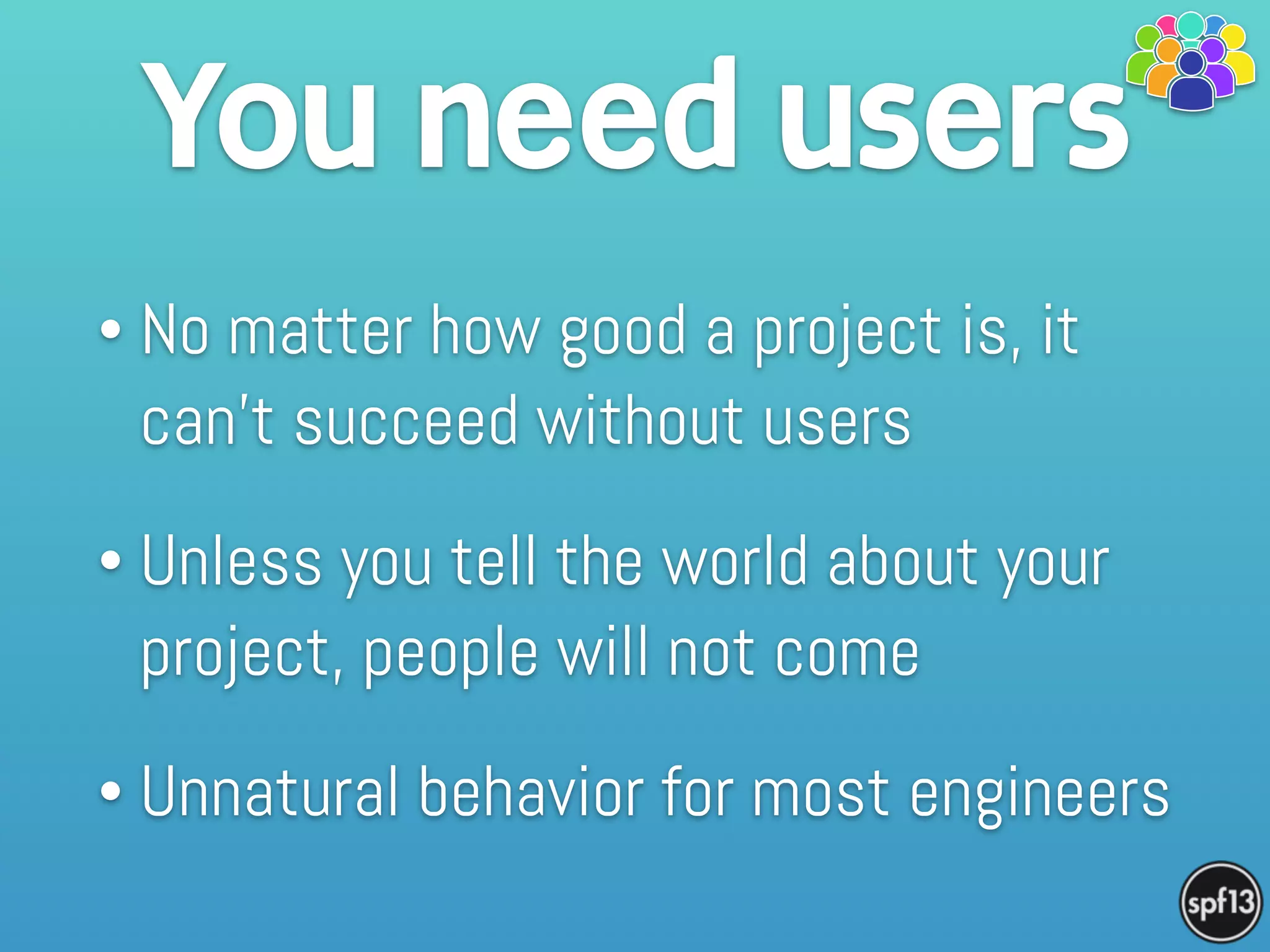 You need users

• No matter how good a project is, it can't succeed without users

• Unless you tell the world about your project, people will not come

• Unnatural behavior for most engineers

spf13